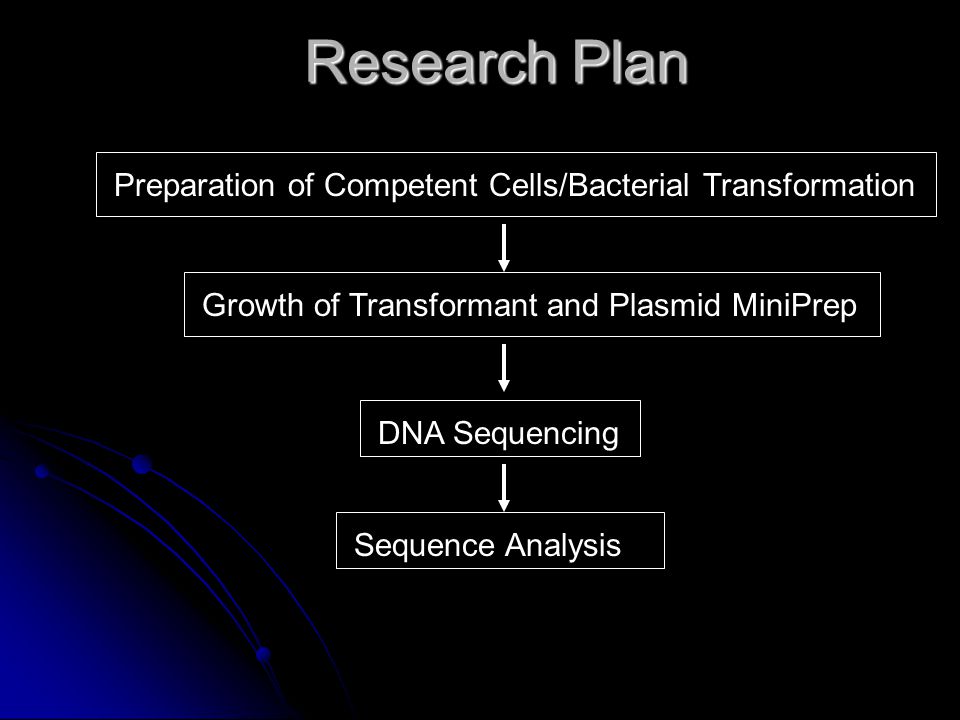 Research Plan

Preparation of Competent Cells/Bacterial Transformation

Growth of Transformant and Plasmid MiniPrep

DNA Sequencing

Sequence Analysis